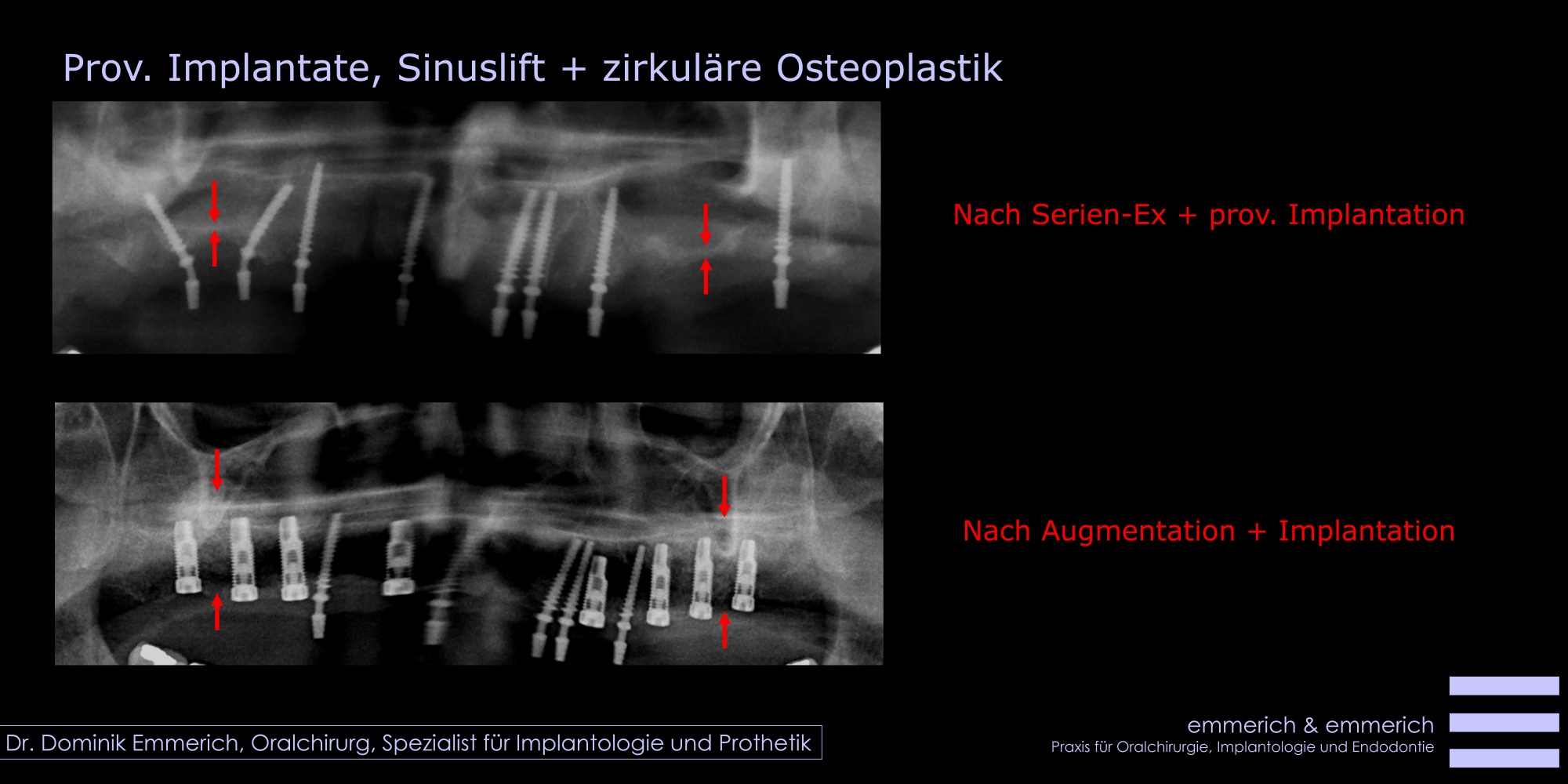 Prov. Implantate, Sinuslift + zirkuläre Osteoplastik

Nach Serien-Ex + prov. Implantation

Nach Augmentation + Implantation

Dr. Dominik Emmerich, Oralchirurg, Spezialist für Implantologie und Prothetik

emmerich & emmerich
Praxis für Oralchirurgie, Implantologie und Endodontie